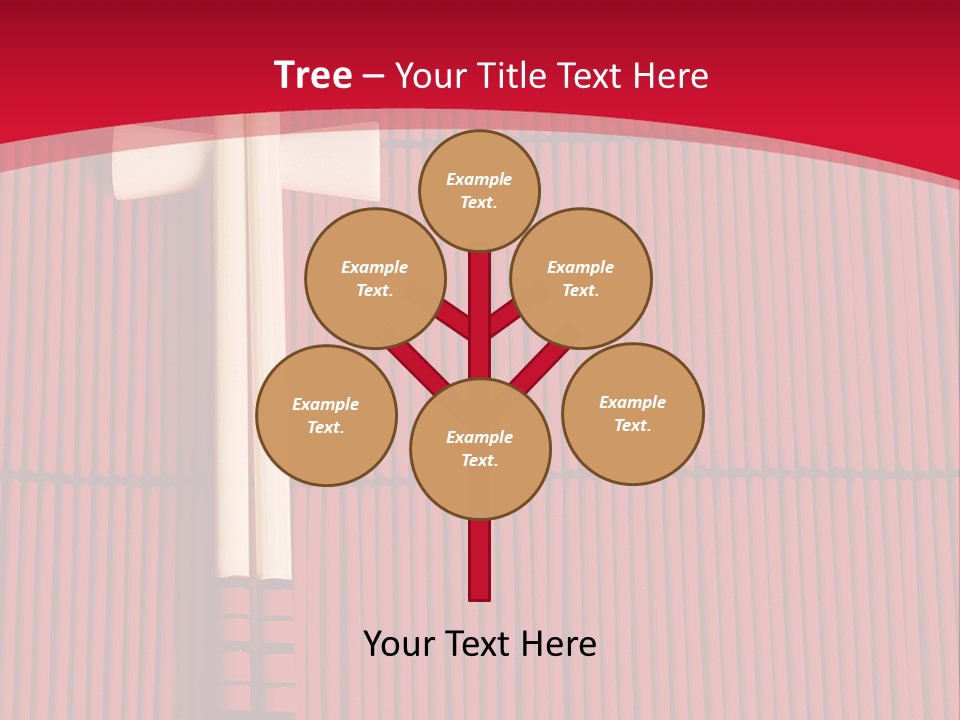 Tree – Your Title Text Here

Example Text.

Example Text.

Example Text.

Example Text.

Example Text.

Example Text.

Your Text Here